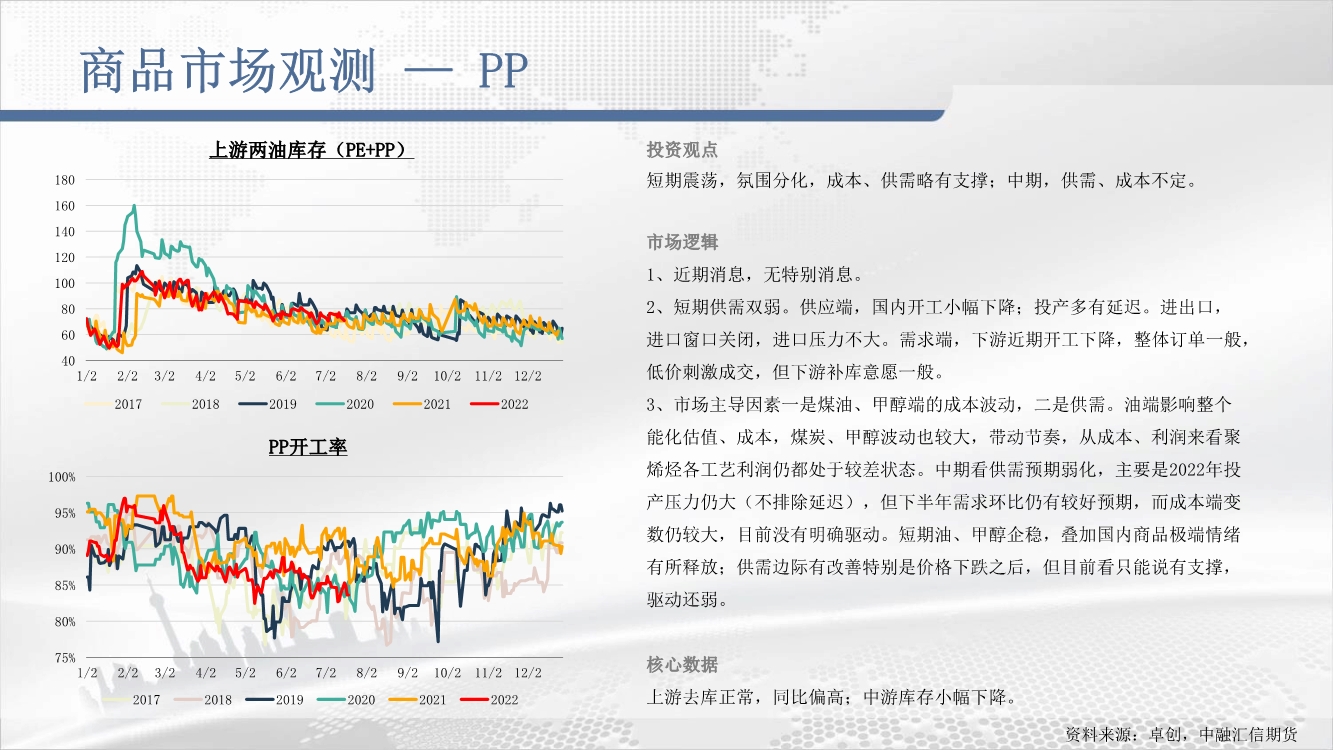 商品市场观测 — PP

上游两油库存（PE+PP）

180
160
140
120
100
80
60
40
1/2 2/2 3/2 4/2 5/2 6/2 7/2 8/2 9/2 10/2 11/2 12/2

2017 2018 2019 2020 2021 2022

PP开工率

100%
95%
90%
85%
80%
75%
1/2 2/2 3/2 4/2 5/2 6/2 7/2 8/2 9/2 10/2 11/2 12/2

2017 2018 2019 2020 2021 2022

投资观点

短期震荡，氛围分化，成本、供需略有支撑；中期，供需、成本不定。

市场逻辑

1、近期消息，无特别消息。

2、短期供需双弱。供应端，国内开工小幅下降；投产多有延迟。进出口，进口窗口关闭，进口压力不大。需求端，下游近期开工下降，整体订单一般，低价刺激成交，但下游补库意愿一般。

3、市场主导因素一是煤油、甲醇端的成本波动，二是供需。油端影响整个能化估值、成本，煤炭、甲醇波动也较大，带动节奏，从成本、利润来看聚烯烃各工艺利润仍都处于较差状态。中期看供需预期弱化，主要是2022年投产压力仍大（不排除延迟），但下半年需求环比仍有较好预期，而成本端变数仍较大，目前没有明确驱动。短期油、甲醇企稳，叠加国内商品极端情绪有所释放；供需边际有改善特别是价格下跌之后，但目前看只能说有支撑，驱动还弱。

核心数据

上游去库正常，同比偏高；中游库存小幅下降。

资料来源：卓创，中融汇信期货